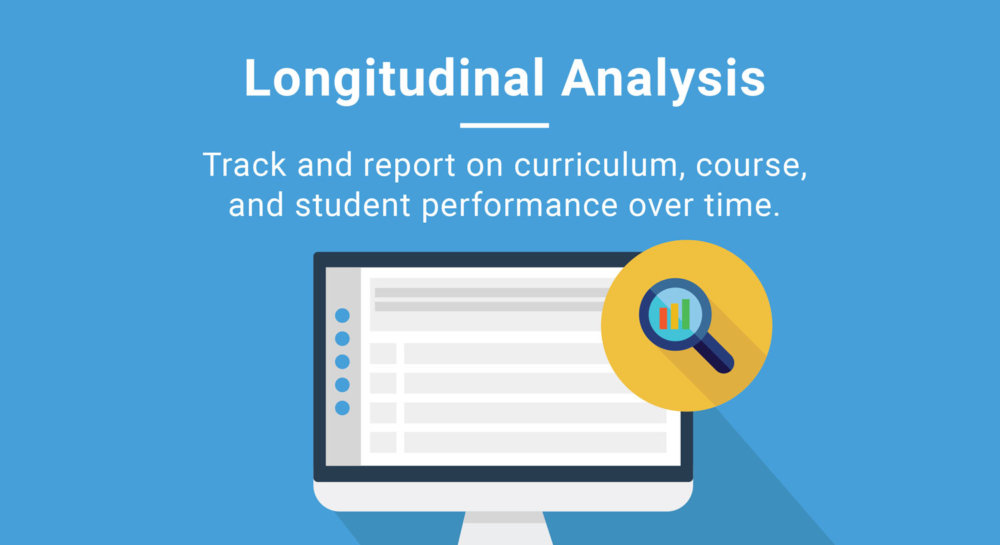 Longitudinal Analysis

Track and report on curriculum, course, and student performance over time.